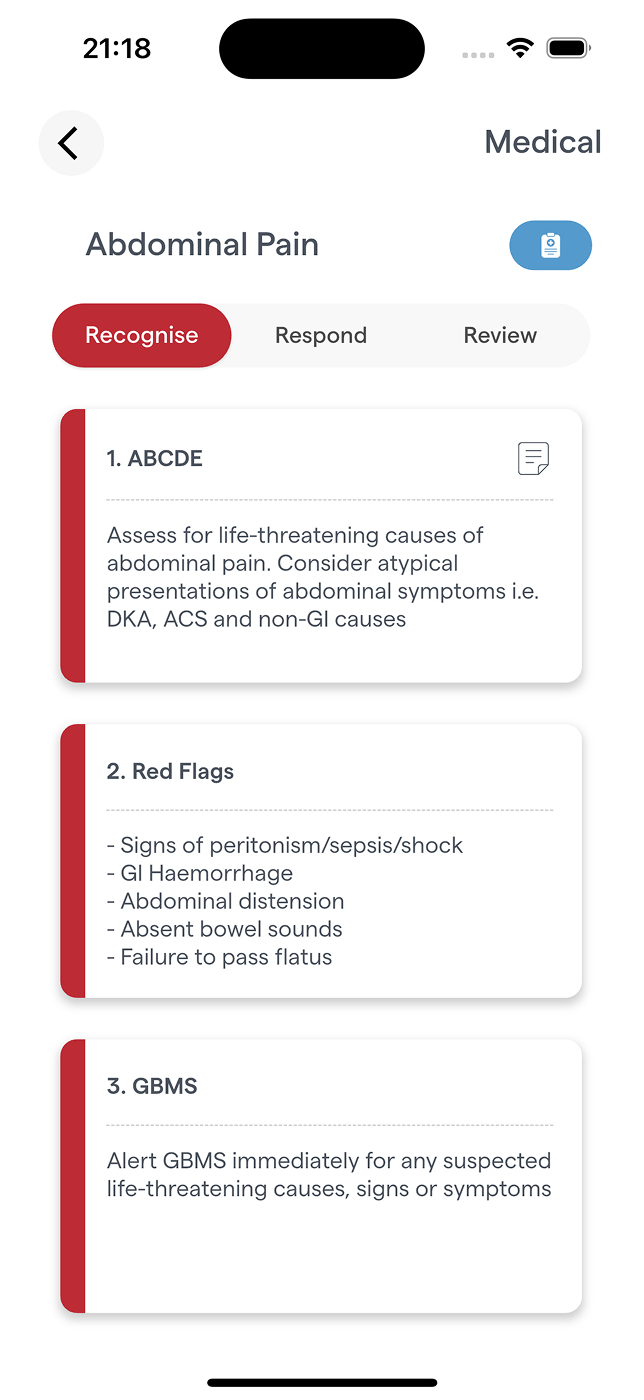 21:18

Medical

Abdominal Pain

Recognise Respond Review

1. ABCDE

Assess for life-threatening causes of abdominal pain. Consider atypical presentations of abdominal symptoms i.e. DKA, ACS and non-GI causes

2. Red Flags

- Signs of peritonism/sepsis/shock
- GI Haemorrhage
- Abdominal distension
- Absent bowel sounds
- Failure to pass flatus

3. GBMS

Alert GBMS immediately for any suspected life-threatening causes, signs or symptoms